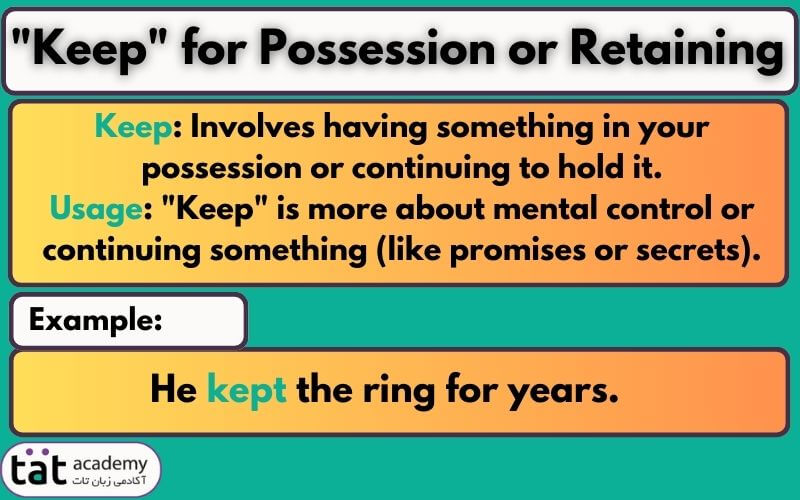 "Keep" for Possession or Retaining

Keep: Involves having something in your possession or continuing to hold it.
Usage: "Keep" is more about mental control or continuing something (like promises or secrets).

Example:

He kept the ring for years.

tat academy
آکادمی زبان تات